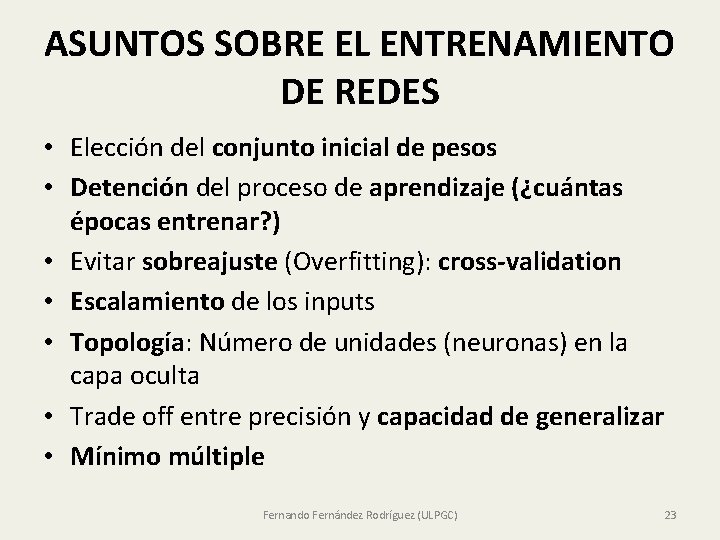 ASUNTOS SOBRE EL ENTRENAMIENTO DE REDES

• Elección del conjunto inicial de pesos
• Detención del proceso de aprendizaje (¿cuántas épocas entrenar?)
• Evitar sobreajuste (Overfitting): cross-validation
• Escalamiento de los inputs
• Topología: Número de unidades (neuronas) en la capa oculta
• Trade off entre precisión y capacidad de generalizar
• Mínimo múltiple

Fernando Fernández Rodríguez (ULPGC)

23